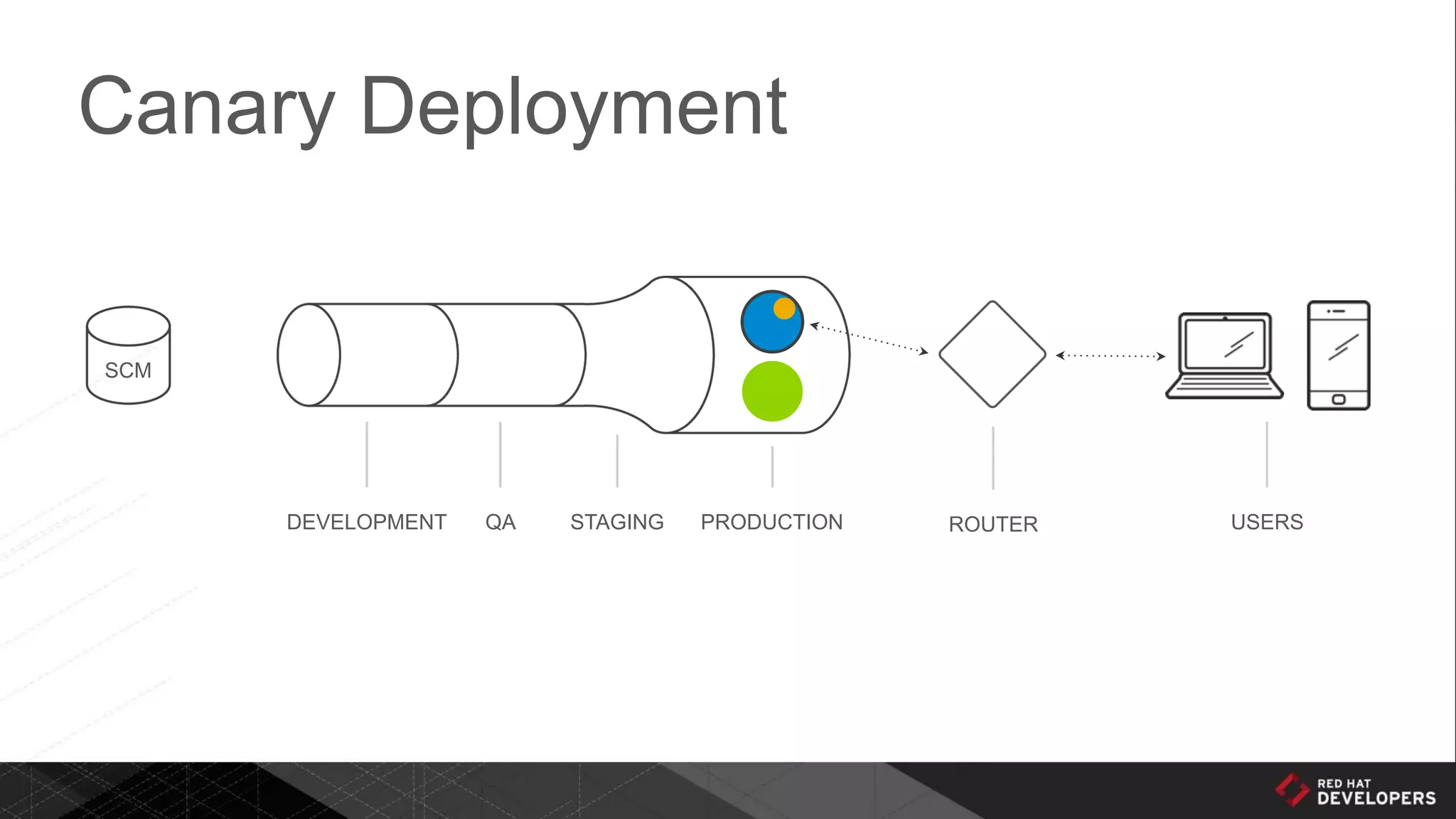 Canary Deployment

SCM

DEVELOPMENT QA STAGING PRODUCTION ROUTER USERS

RED HAT DEVELOPERS